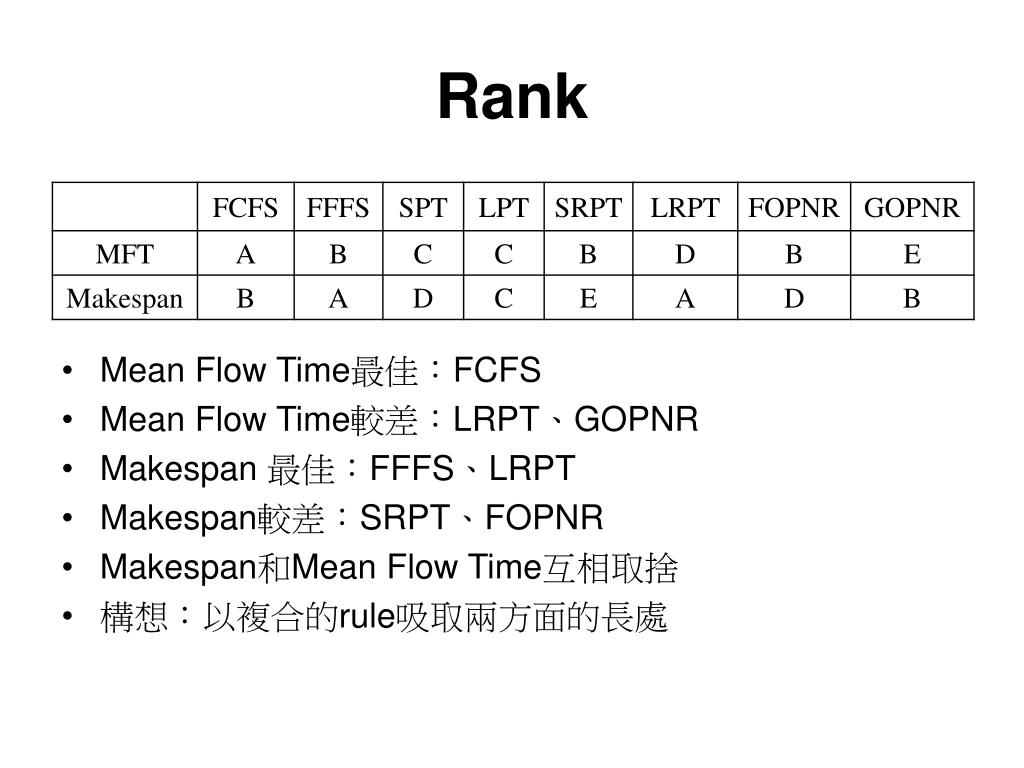 Rank

|  | FCFS | FFFS | SPT | LPT | SRPT | LRPT | FOPNR | GOPNR |
|---|---|---|---|---|---|---|---|---|
| MFT | A | B | C | C | B | D | B | E |
| Makespan | B | A | D | C | E | A | D | B |

• Mean Flow Time最佳：FCFS
• Mean Flow Time較差：LRPT、GOPNR
• Makespan 最佳：FFFS、LRPT
• Makespan較差：SRPT、FOPNR
• Makespan和Mean Flow Time互相取捨
• 構想：以複合的rule吸取兩方面的長處